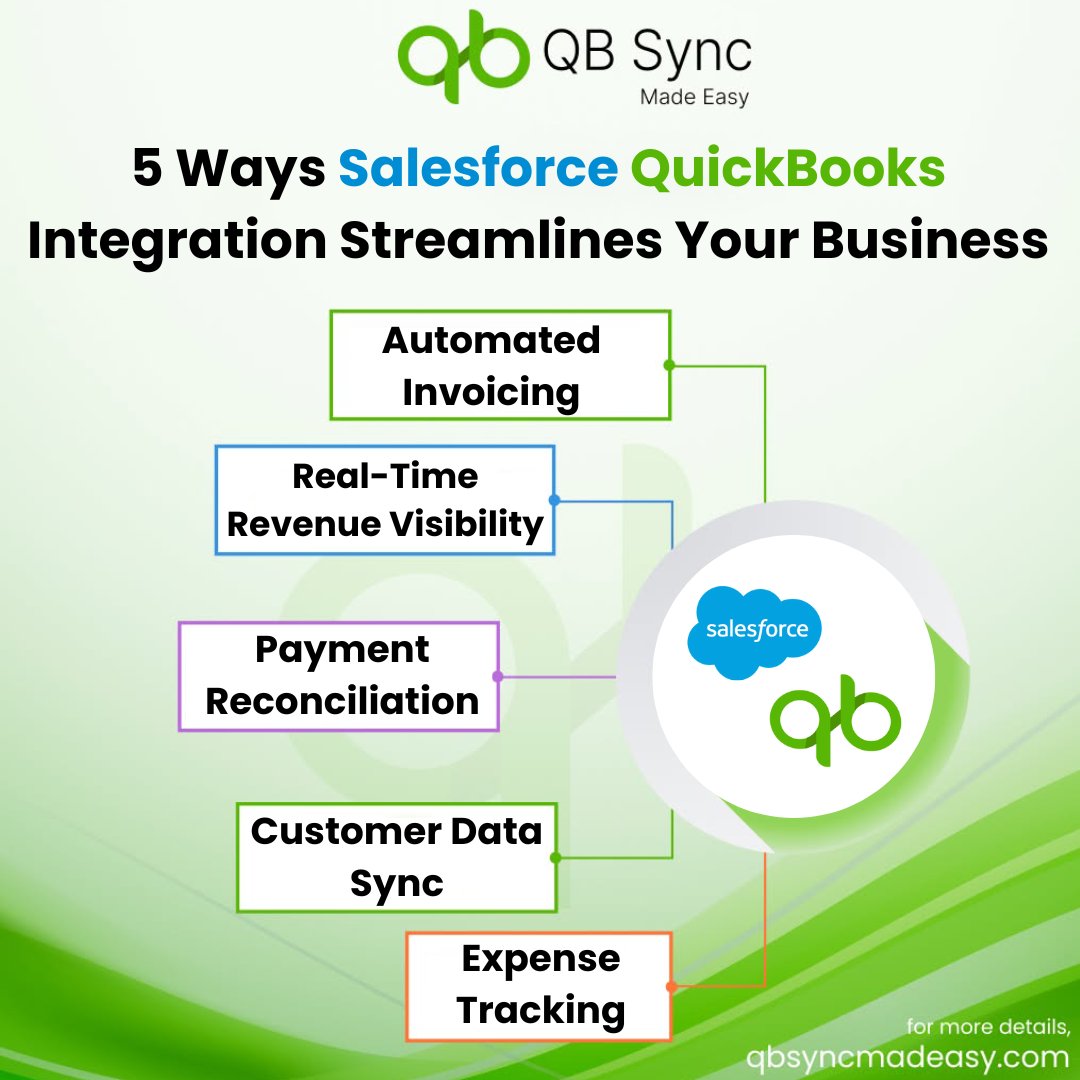 QB Sync
Made Easy

5 Ways Salesforce QuickBooks Integration Streamlines Your Business

Automated Invoicing

Real-Time Revenue Visibility

Payment Reconciliation

Customer Data Sync

Expense Tracking

salesforce

for more details,
qbsyncmadeasy.com